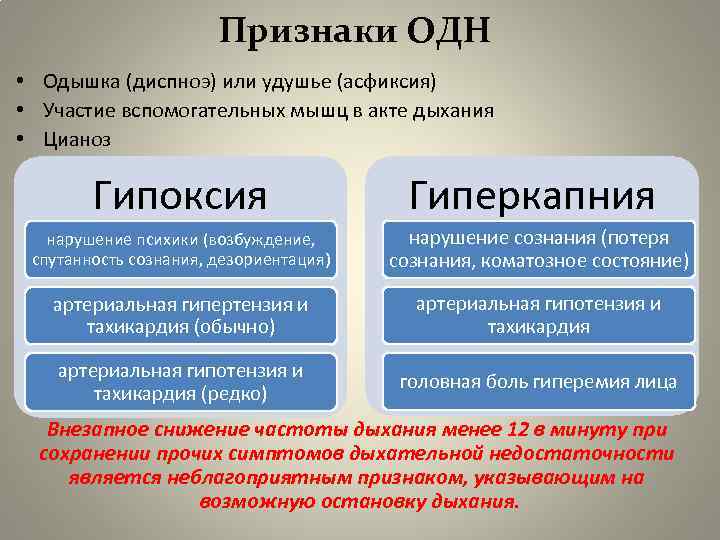 Признаки ОДН

• Одышка (диспноэ) или удушье (асфиксия)
• Участие вспомогательных мышц в акте дыхания
• Цианоз

Гипоксия

нарушение психики (возбуждение, спутанность сознания, дезориентация)

артериальная гипертензия и тахикардия (обычно)

артериальная гипотензия и тахикардия (редко)

Гиперкапния

нарушение сознания (потеря сознания, коматозное состояние)

артериальная гипотензия и тахикардия

головная боль гиперемия лица

Внезапное снижение частоты дыхания менее 12 в минуту при сохранении прочих симптомов дыхательной недостаточности является неблагоприятным признаком, указывающим на возможную остановку дыхания.